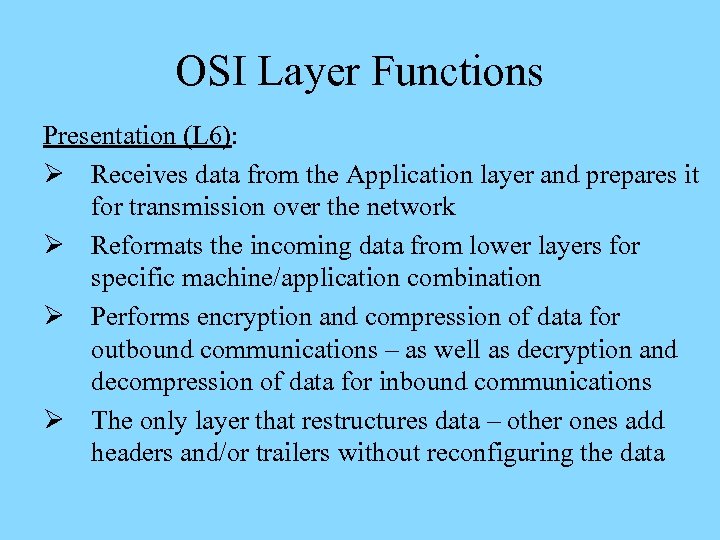 OSI Layer Functions

Presentation (L6):

➢ Receives data from the Application layer and prepares it for transmission over the network

➢ Reformats the incoming data from lower layers for specific machine/application combination

➢ Performs encryption and compression of data for outbound communications – as well as decryption and decompression of data for inbound communications

➢ The only layer that restructures data – other ones add headers and/or trailers without reconfiguring the data